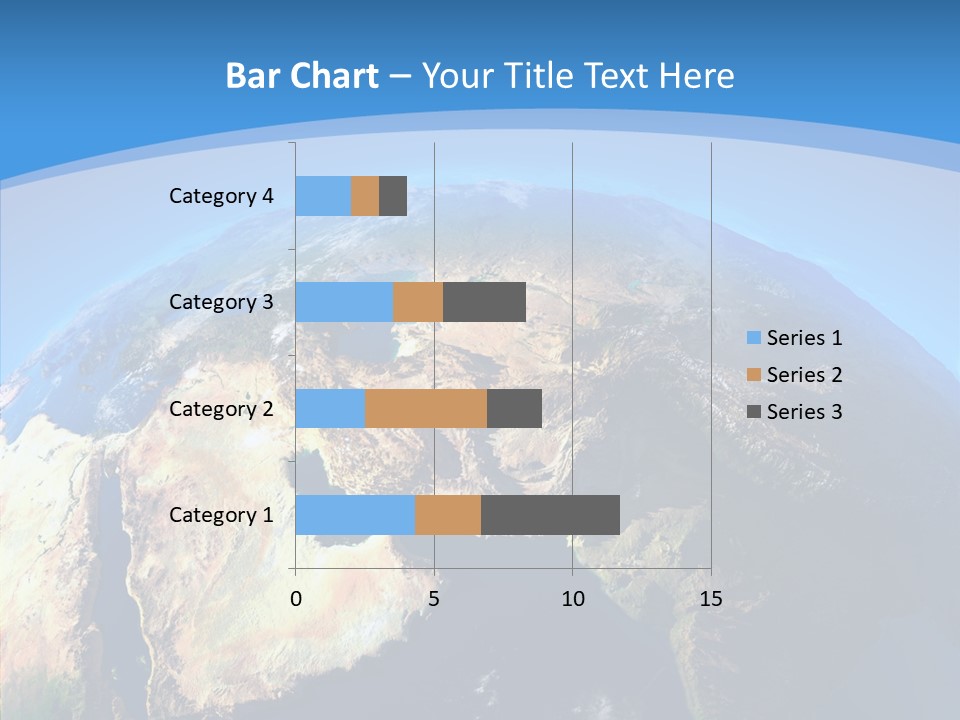 Bar Chart – Your Title Text Here

Category 4
Category 3
Category 2
Category 1

0
5
10
15

Series 1
Series 2
Series 3